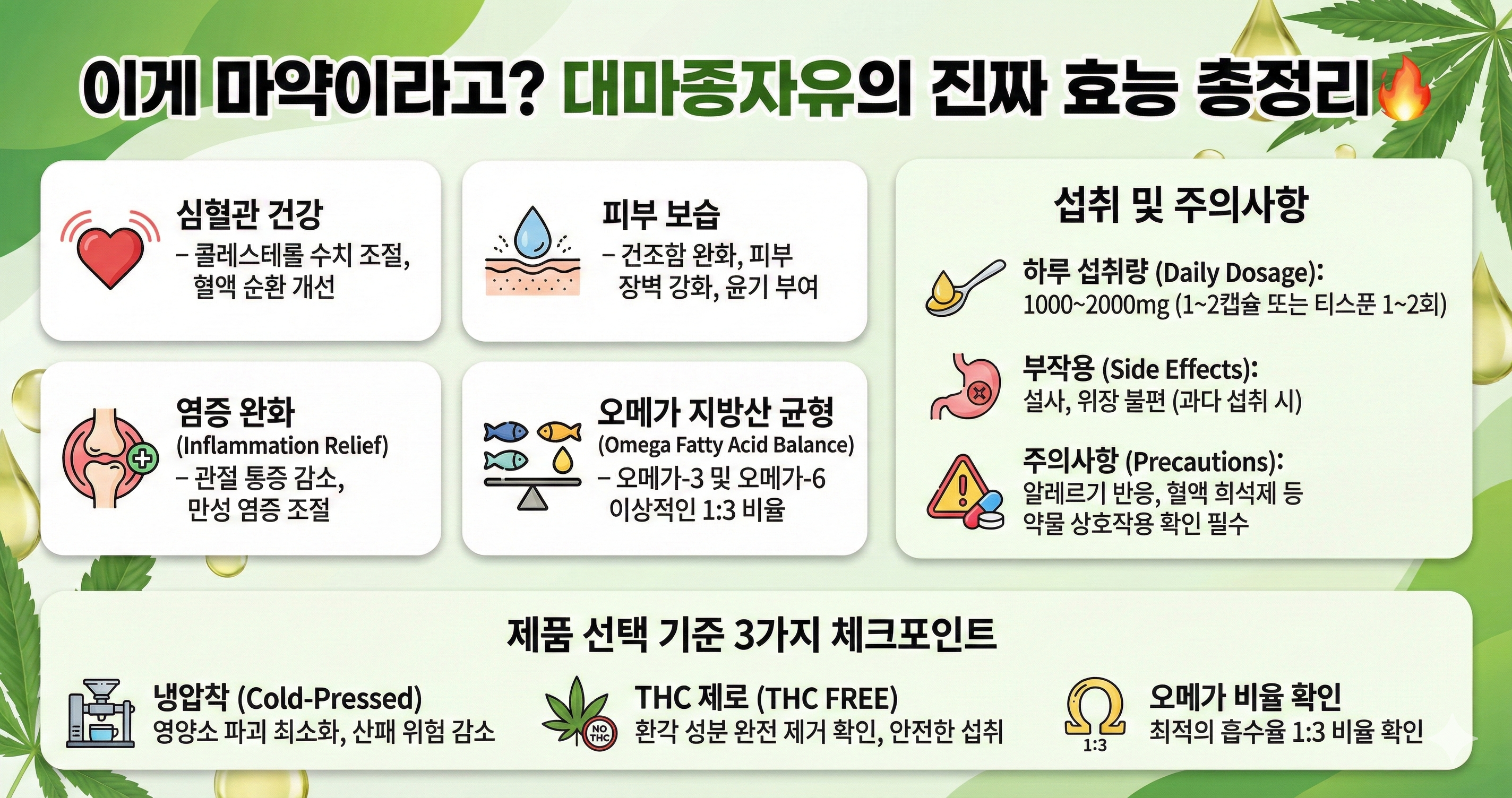 이게 마약이라고? 대마종자유의 진짜 효능 총정리🔥

심혈관 건강
– 콜레스테롤 수치 조절, 혈액 순환 개선

피부 보습
– 건조함 완화, 피부 장벽 강화, 윤기 부여

염증 완화
(Inflammation Relief)
– 관절 통증 감소, 만성 염증 조절

오메가 지방산 균형
(Omega Fatty Acid Balance)
– 오메가-3 및 오메가-6 이상적인 1:3 비율

섭취 및 주의사항

하루 섭취량 (Daily Dosage):
1000~2000mg (1~2캡슐 또는 티스푼 1~2회)

부작용 (Side Effects):
설사, 위장 불편 (과다 섭취 시)

주의사항 (Precautions):
알레르기 반응, 혈액 희석제 등 약물 상호작용 확인 필수

제품 선택 기준 3가지 체크포인트

냉압착 (Cold-Pressed)
영양소 파괴 최소화, 산패 위험 감소

NO THC
THC 제로 (THC FREE)
환각 성분 완전 제거 확인, 안전한 섭취

1:3
오메가 비율 확인
최적의 흡수율 1:3 비율 확인